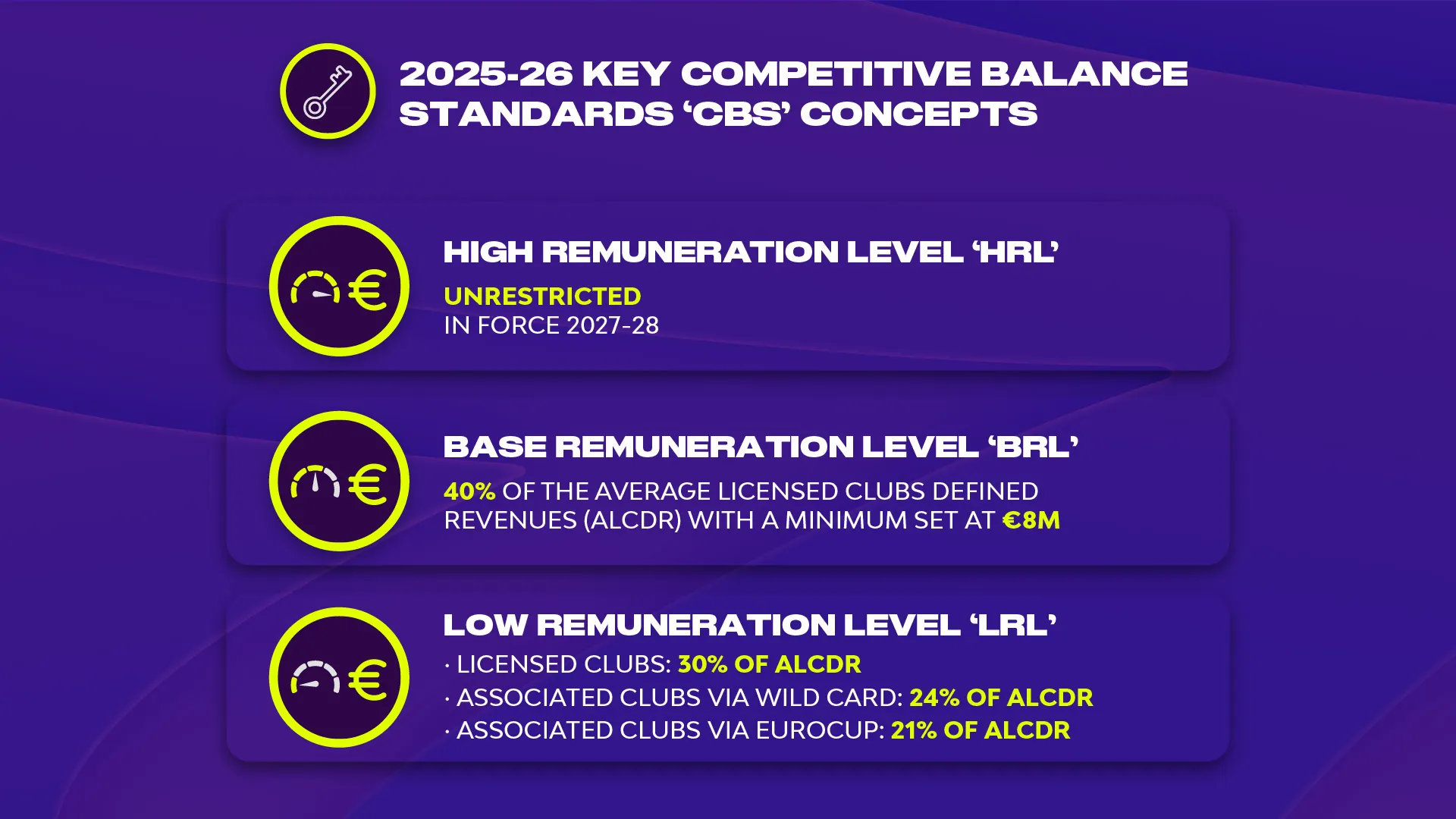 2025-26 KEY COMPETITIVE BALANCE STANDARDS ‘CBS’ CONCEPTS

HIGH REMUNERATION LEVEL ‘HRL’

UNRESTRICTED
IN FORCE 2027-28

BASE REMUNERATION LEVEL ‘BRL’

40% OF THE AVERAGE LICENSED CLUBS DEFINED REVENUES (ALCDR) WITH A MINIMUM SET AT €8M

LOW REMUNERATION LEVEL ‘LRL’

· LICENSED CLUBS: 30% OF ALCDR
· ASSOCIATED CLUBS VIA WILD CARD: 24% OF ALCDR
· ASSOCIATED CLUBS VIA EUROCUP: 21% OF ALCDR